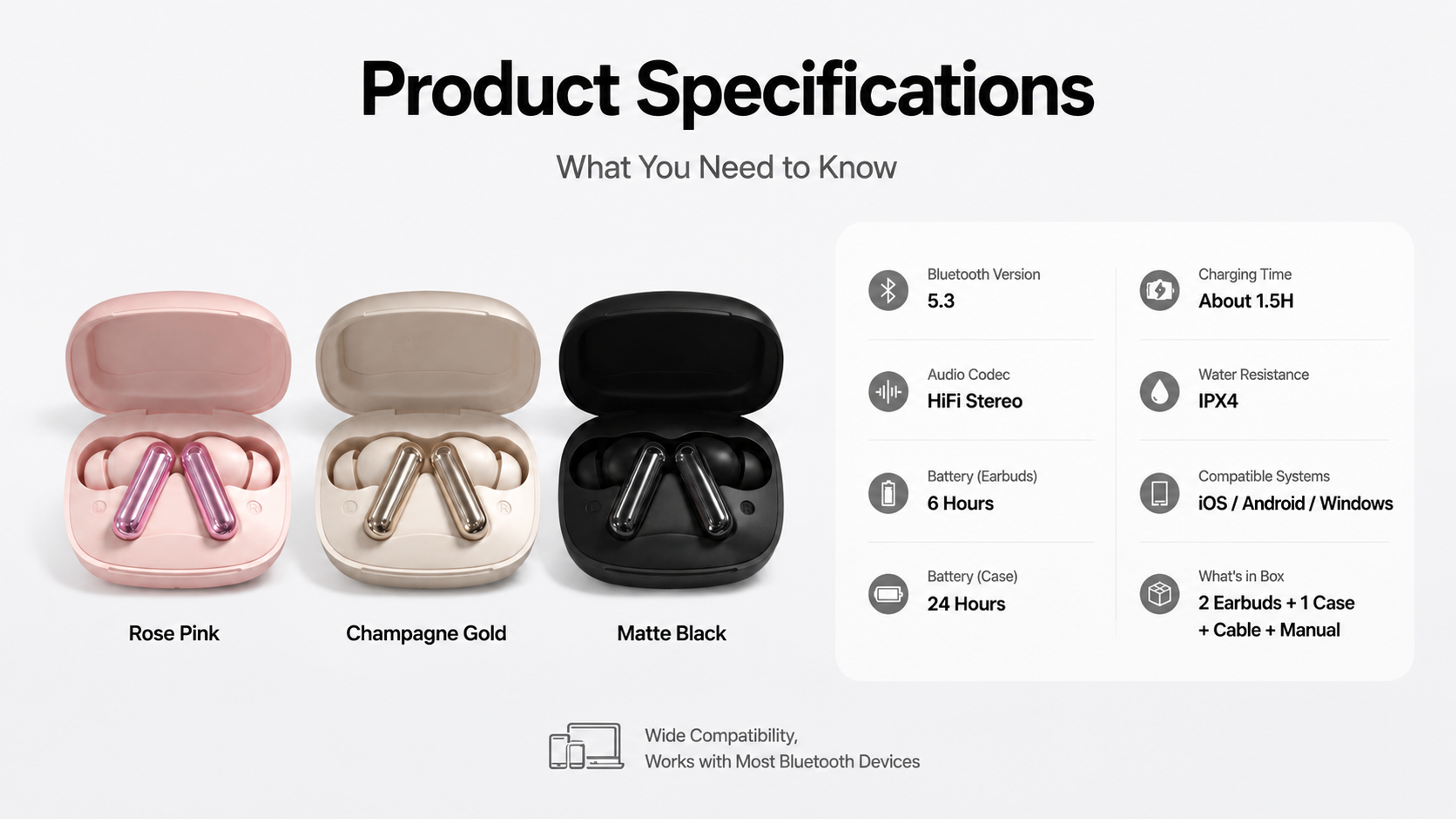 Product Specifications

What You Need to Know

Rose Pink

Champagne Gold

Matte Black

Bluetooth Version
5.3

Audio Codec
HiFi Stereo

Battery (Earbuds)
6 Hours

Battery (Case)
24 Hours

Charging Time
About 1.5H

Water Resistance
IPX4

Compatible Systems
iOS / Android / Windows

What's in Box
2 Earbuds + 1 Case + Cable + Manual

Wide Compatibility,
Works with Most Bluetooth Devices